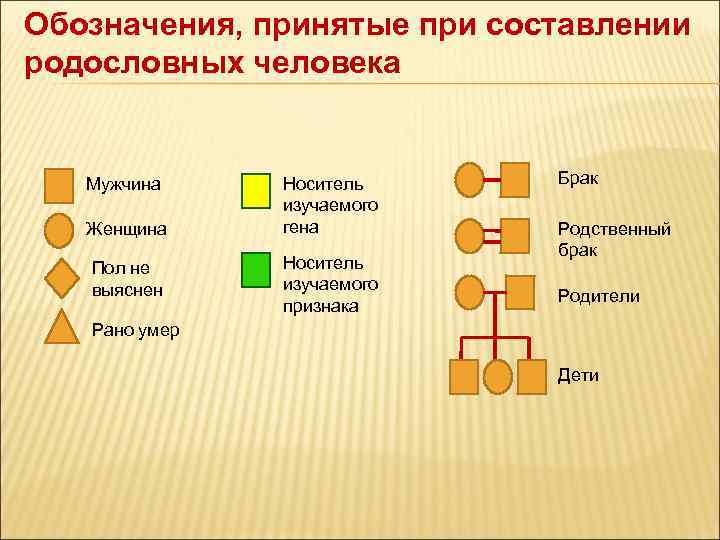 Обозначения, принятые при составлении родословных человека

Мужчина

Женщина

Пол не выяснен

Рано умер

Носитель изучаемого гена

Носитель изучаемого признака

Брак

Родственный брак

Родители

Дети